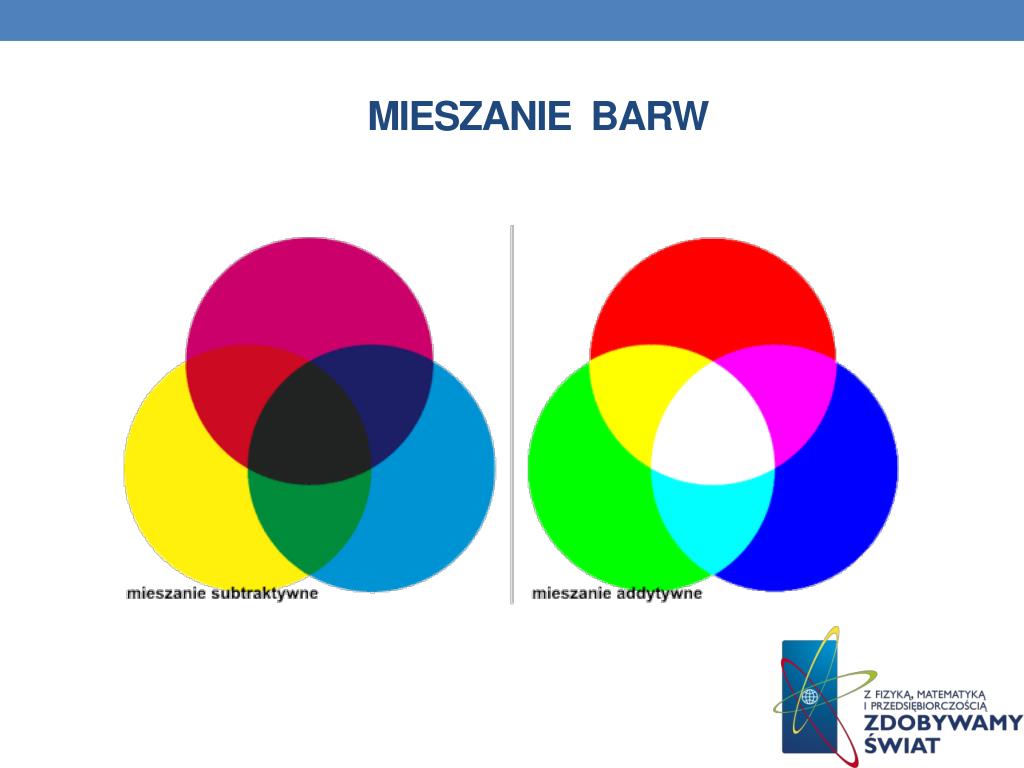 MIESZANIE BARW

mieszanie subtraktywne

mieszanie addytywne

Z FIZYKĄ, MATEMATYKĄ I PRZEDSIĘBIORCZOŚCIĄ
ZDOBYWAMY ŚWIAT